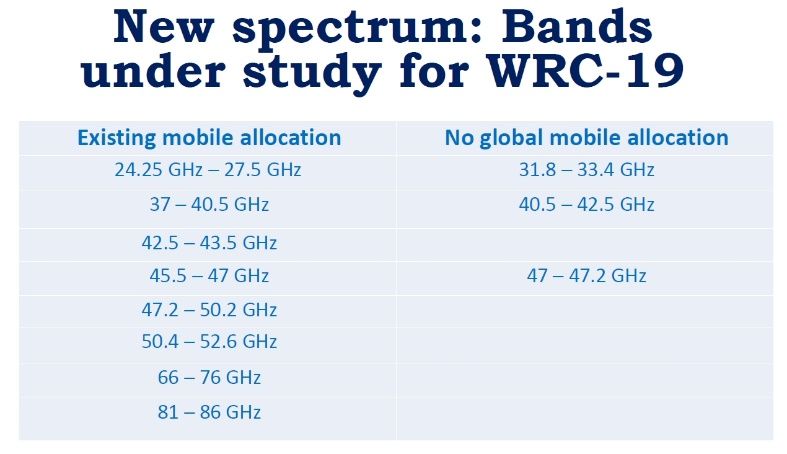 New spectrum: Bands under study for WRC-19

| Existing mobile allocation | No global mobile allocation |
|---|---|
| 24.25 GHz – 27.5 GHz | 31.8 – 33.4 GHz |
| 37 – 40.5 GHz | 40.5 – 42.5 GHz |
| 42.5 – 43.5 GHz | |
| 45.5 – 47 GHz | 47 – 47.2 GHz |
| 47.2 – 50.2 GHz | |
| 50.4 – 52.6 GHz | |
| 66 – 76 GHz | |
| 81 – 86 GHz | |